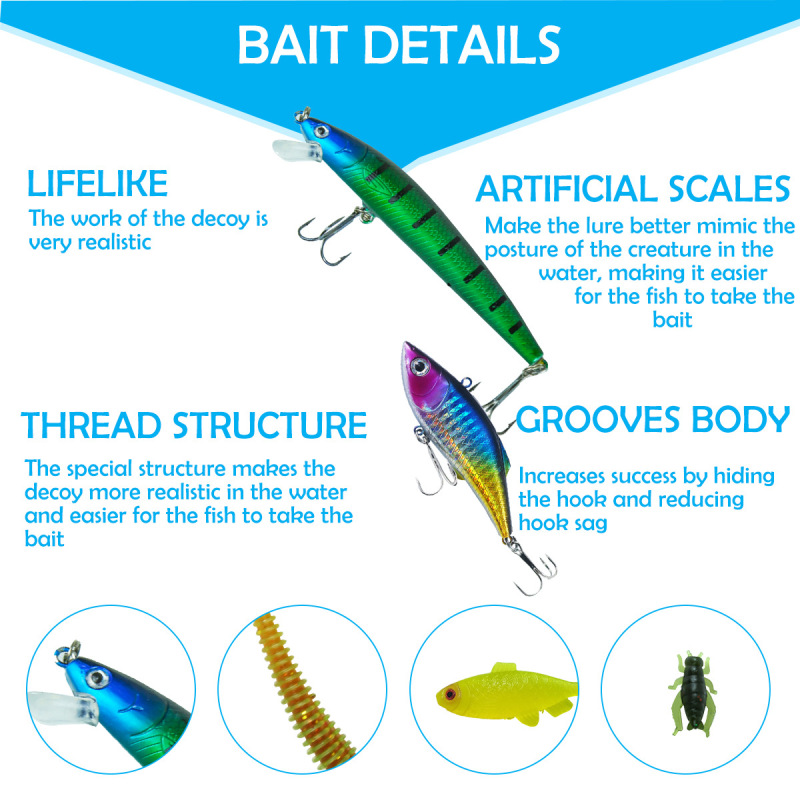 BAIT DETAILS

LIFELIKE
The work of the decoy is very realistic

ARTIFICIAL SCALES
Make the lure better mimic the posture of the creature in the water, making it easier for the fish to take the bait

THREAD STRUCTURE
The special structure makes the decoy more realistic in the water and easier for the fish to take the bait

GROOVES BODY
Increases success by hiding the hook and reducing hook sag